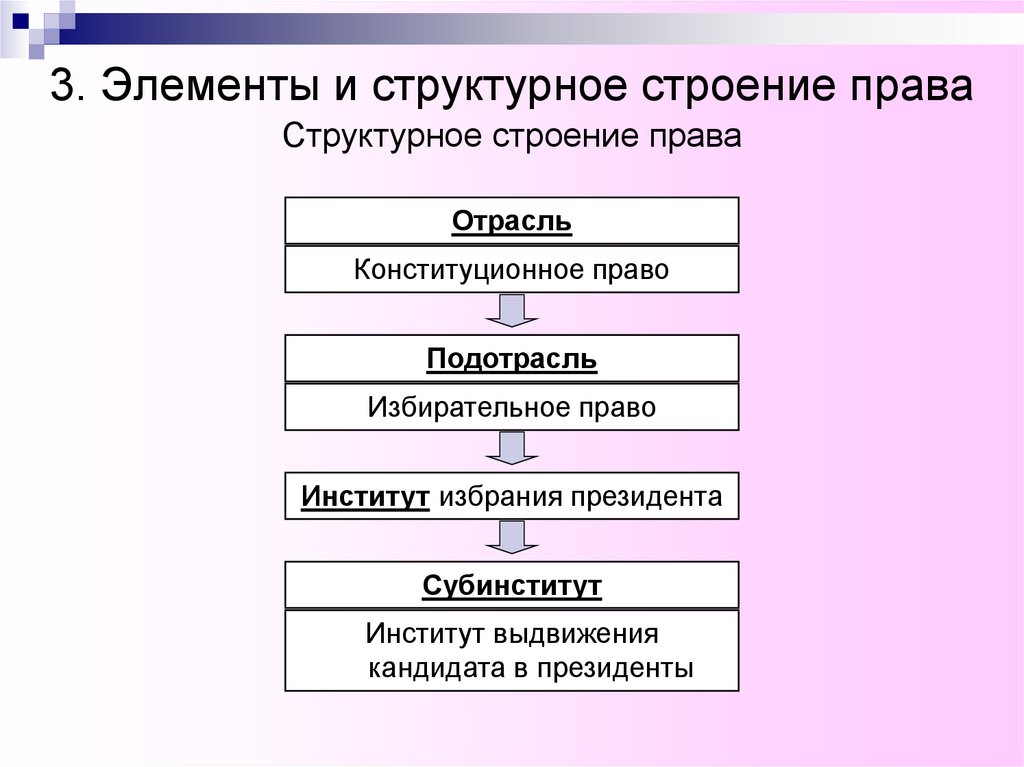 3. Элементы и структурное строение права

Структурное строение права

Отрасль

Конституционное право

Подотрасль

Избирательное право

Институт избрания президента

Субинститут

Институт выдвижения кандидата в президенты